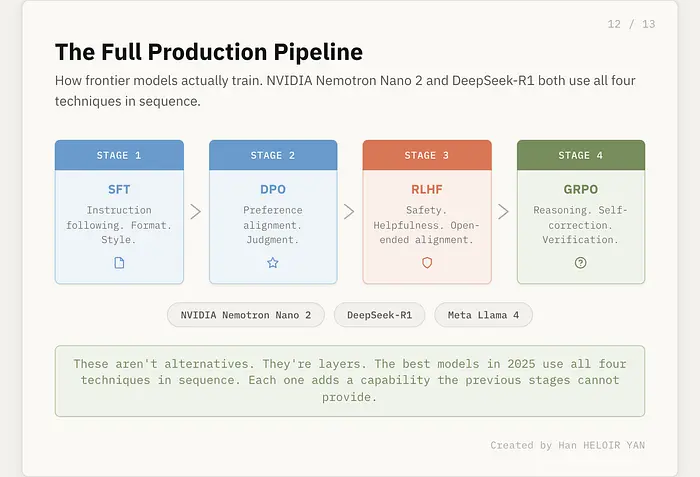 12 / 13

The Full Production Pipeline

How frontier models actually train. NVIDIA Nemotron Nano 2 and DeepSeek-R1 both use all four techniques in sequence.

STAGE 1
SFT
Instruction following. Format. Style.

STAGE 2
DPO
Preference alignment. Judgment.

STAGE 3
RLHF
Safety. Helpfulness. Open-ended alignment.

STAGE 4
GRPO
Reasoning. Self-correction. Verification.

NVIDIA Nemotron Nano 2
DeepSeek-R1
Meta Llama 4

These aren't alternatives. They're layers. The best models in 2025 use all four techniques in sequence. Each one adds a capability the previous stages cannot provide.

Created by Han HELOIR YAN